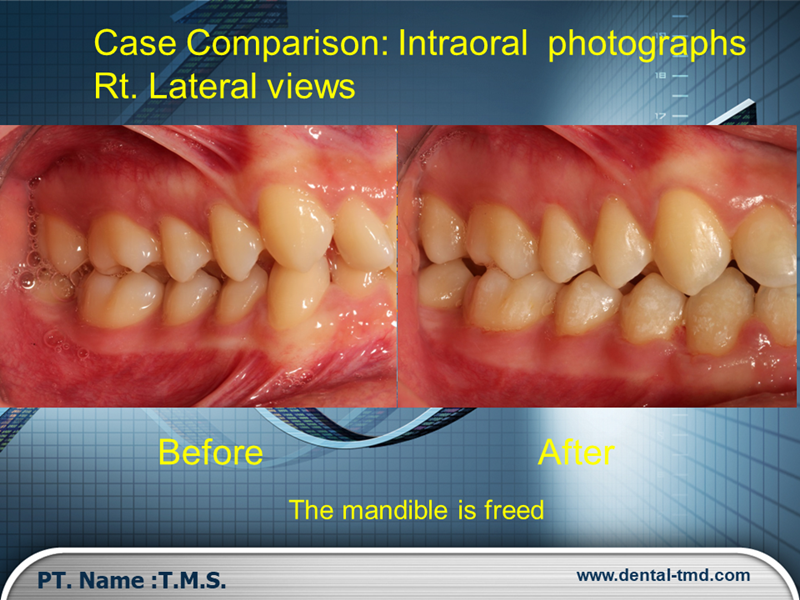 Case Comparison: Intraoral photographs
Rt. Lateral views

18
17

Before

After

The mandible is freed

PT. Name :T.M.S.

www.dental-tmd.com